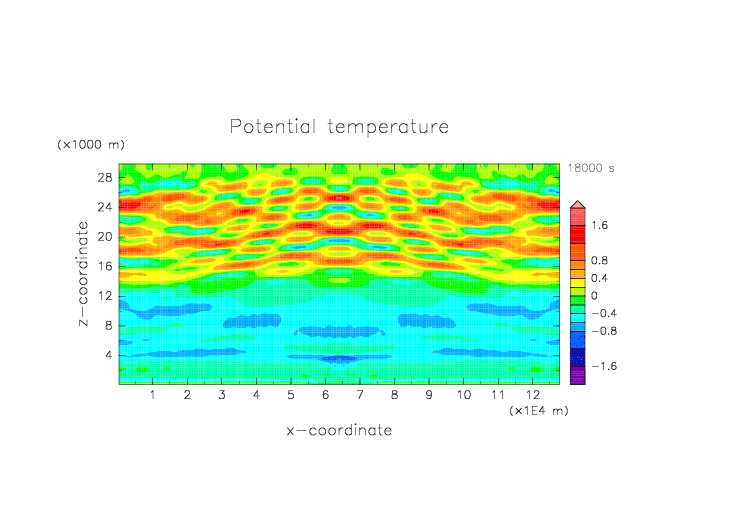 Potential temperature

(×1000 m)

18000 s

28
24
20
16
12
8
4

z−coordinate

1.6
0.8
0.4
0
−0.4
−0.8
−1.6

1 2 3 4 5 6 7 8 9 10 11 12

(×1E4 m)

x−coordinate